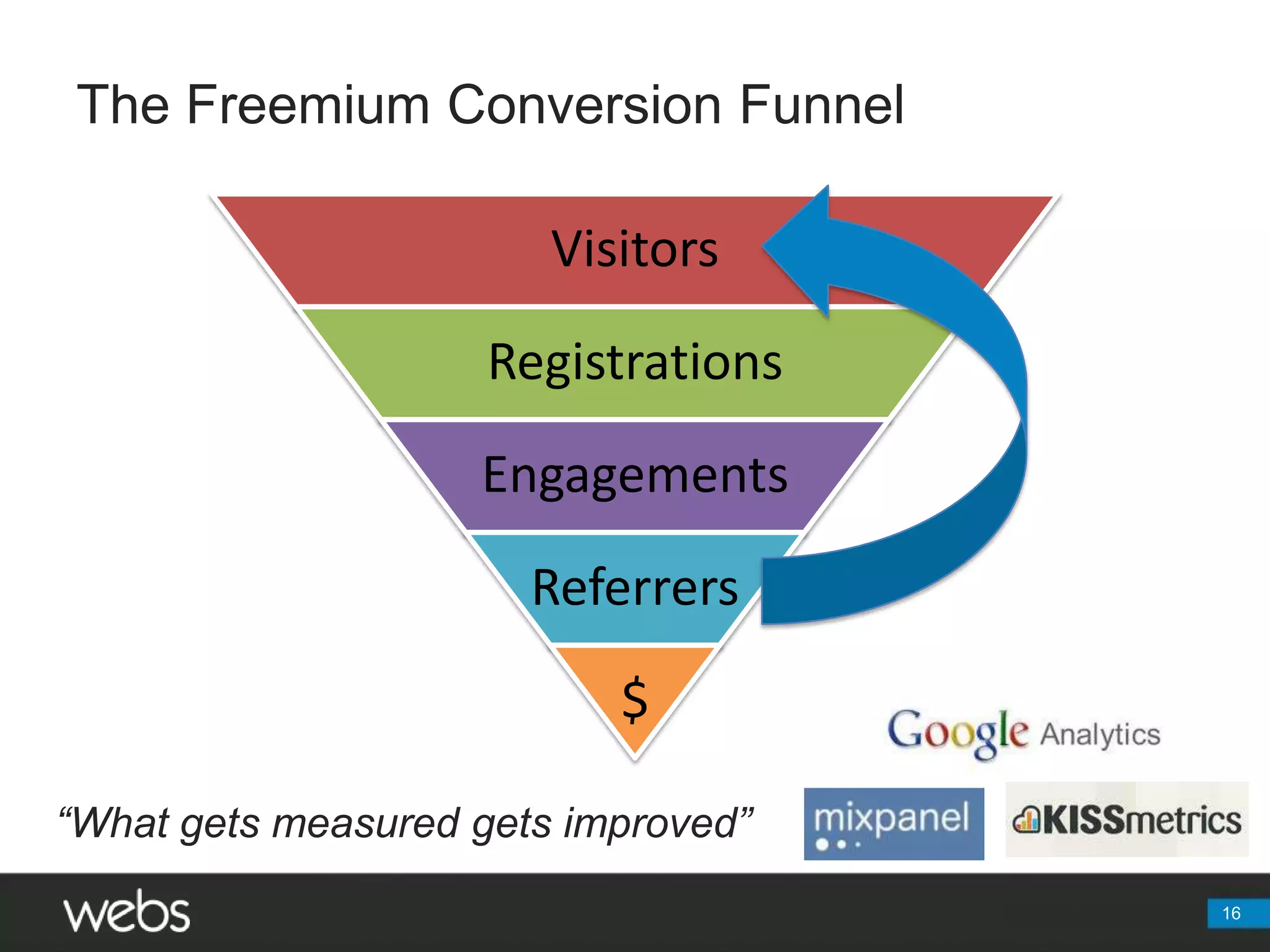 The Freemium Conversion Funnel

Visitors

Registrations

Engagements

Referrers

$

Google Analytics

"What gets measured gets improved"

mixpanel

KISSmetrics

webs

16